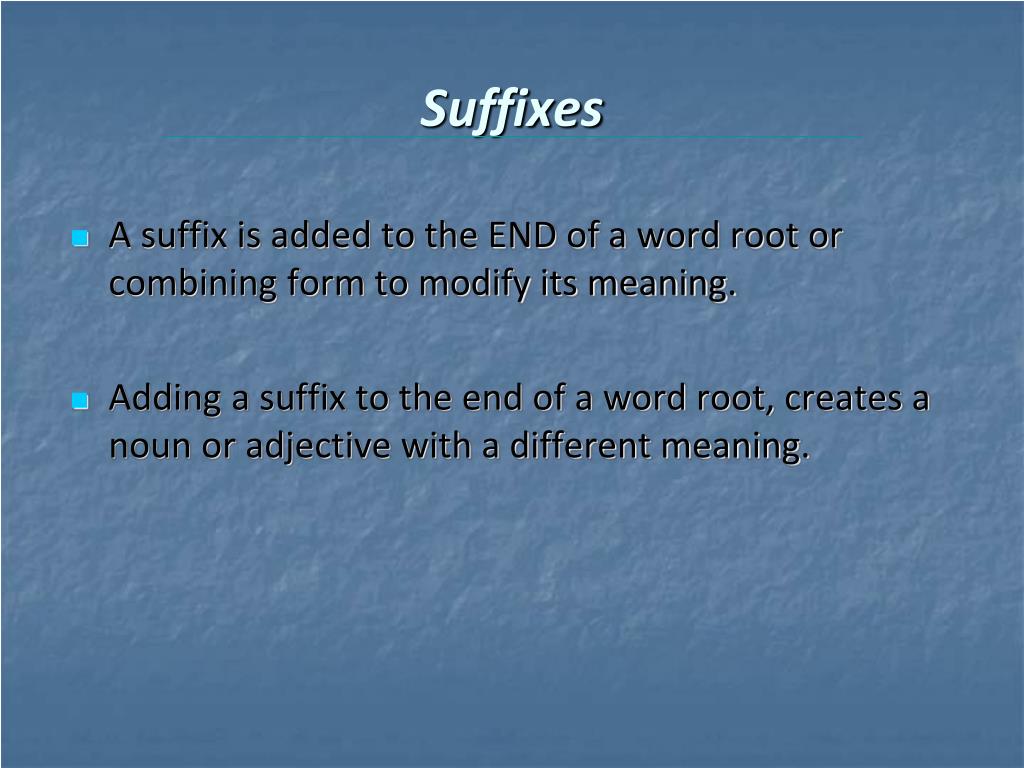 Suffixes

A suffix is added to the END of a word root or combining form to modify its meaning.

Adding a suffix to the end of a word root, creates a noun or adjective with a different meaning.